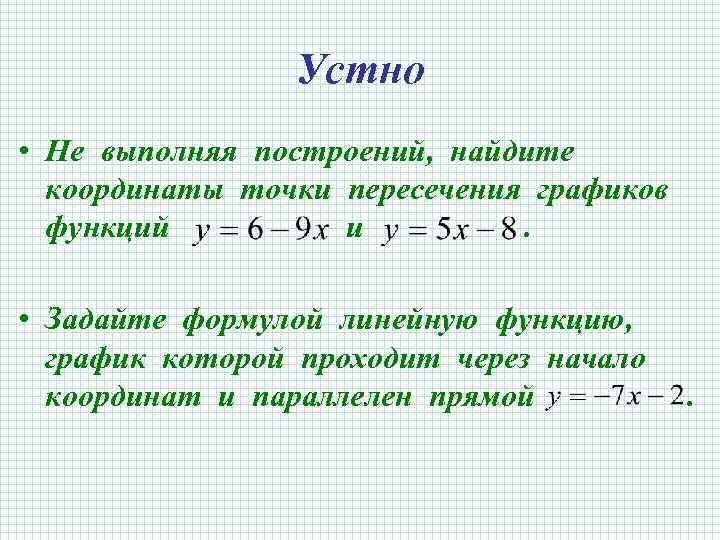 Устно

• Не выполняя построений, найдите координаты точки пересечения графиков функций $y = 6 - 9x$ и $y = 5x - 8$.

• Задайте формулой линейную функцию, график которой проходит через начало координат и параллелен прямой $y = -7x - 2$.